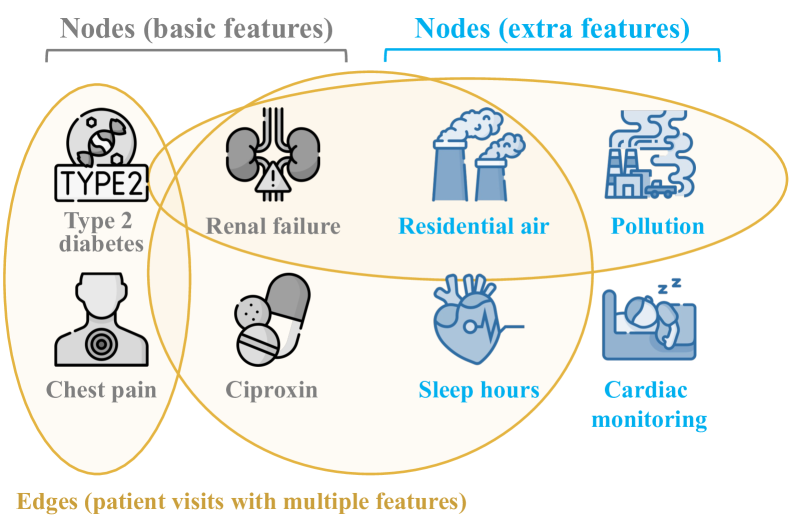 Nodes (basic features)

Nodes (extra features)

TYPE2

Type 2 diabetes

Renal failure

Residential air

Pollution

Chest pain

Ciproxin

Sleep hours

Cardiac monitoring

Edges (patient visits with multiple features)